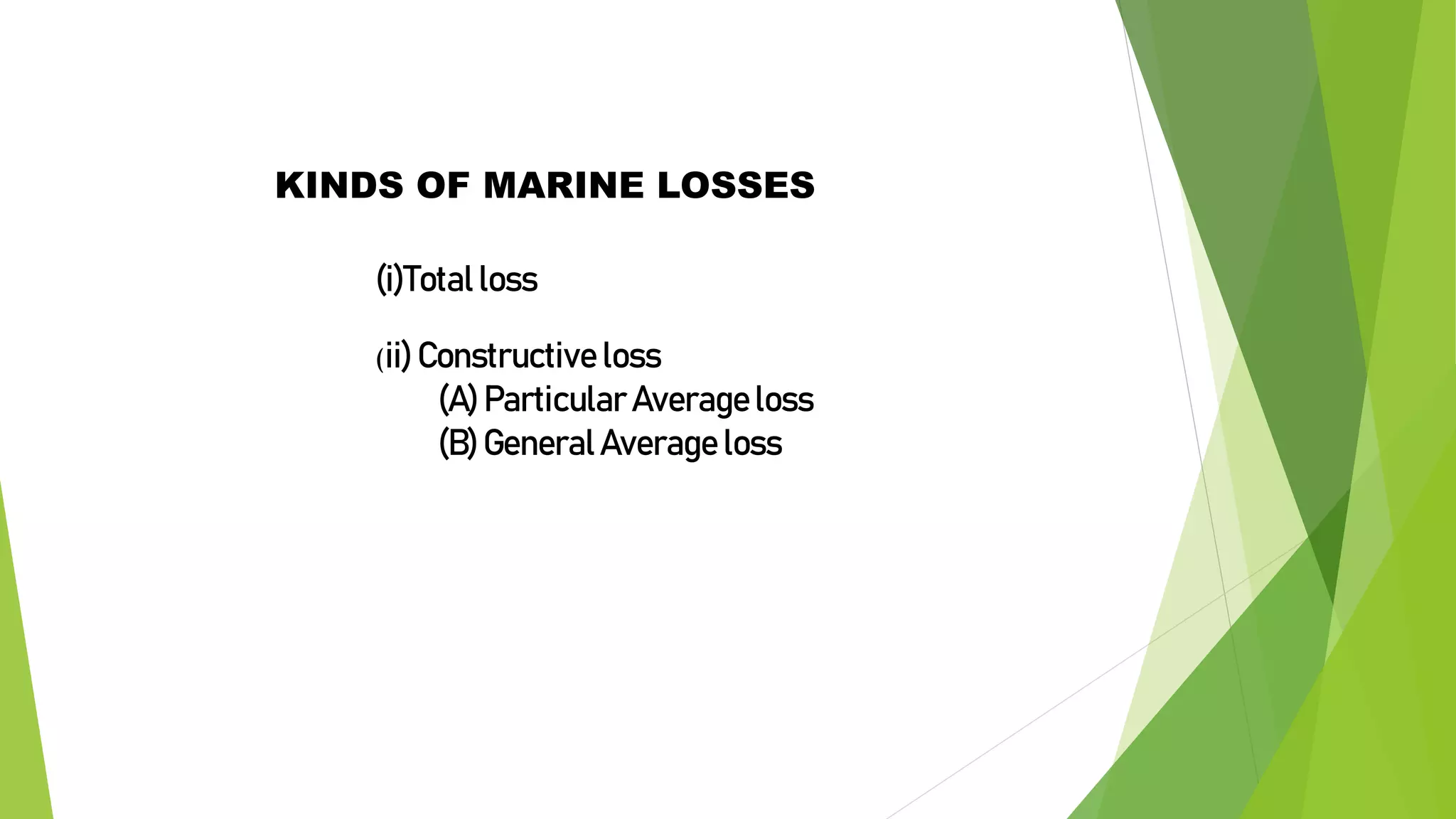 KINDS OF MARINE LOSSES

(i)Total loss

(ii) Constructive loss
(A) Particular Average loss
(B) General Average loss